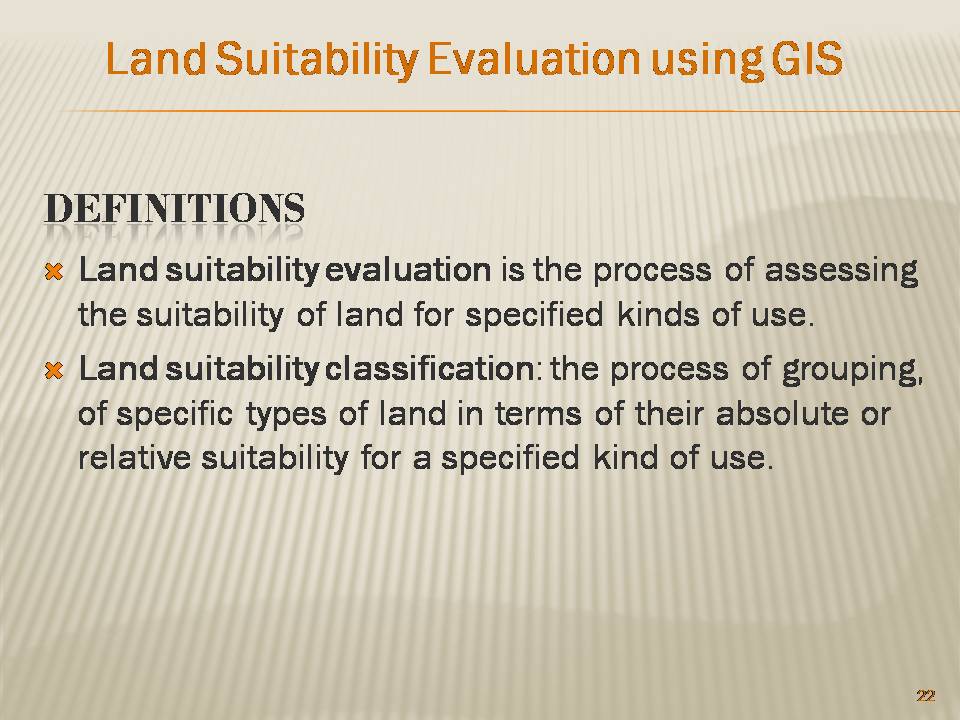 Land Suitability Evaluation using GIS

DEFINITIONS

Land suitability evaluation is the process of assessing the suitability of land for specified kinds of use.

Land suitability classification: the process of grouping, of specific types of land in terms of their absolute or relative suitability for a specified kind of use.

22